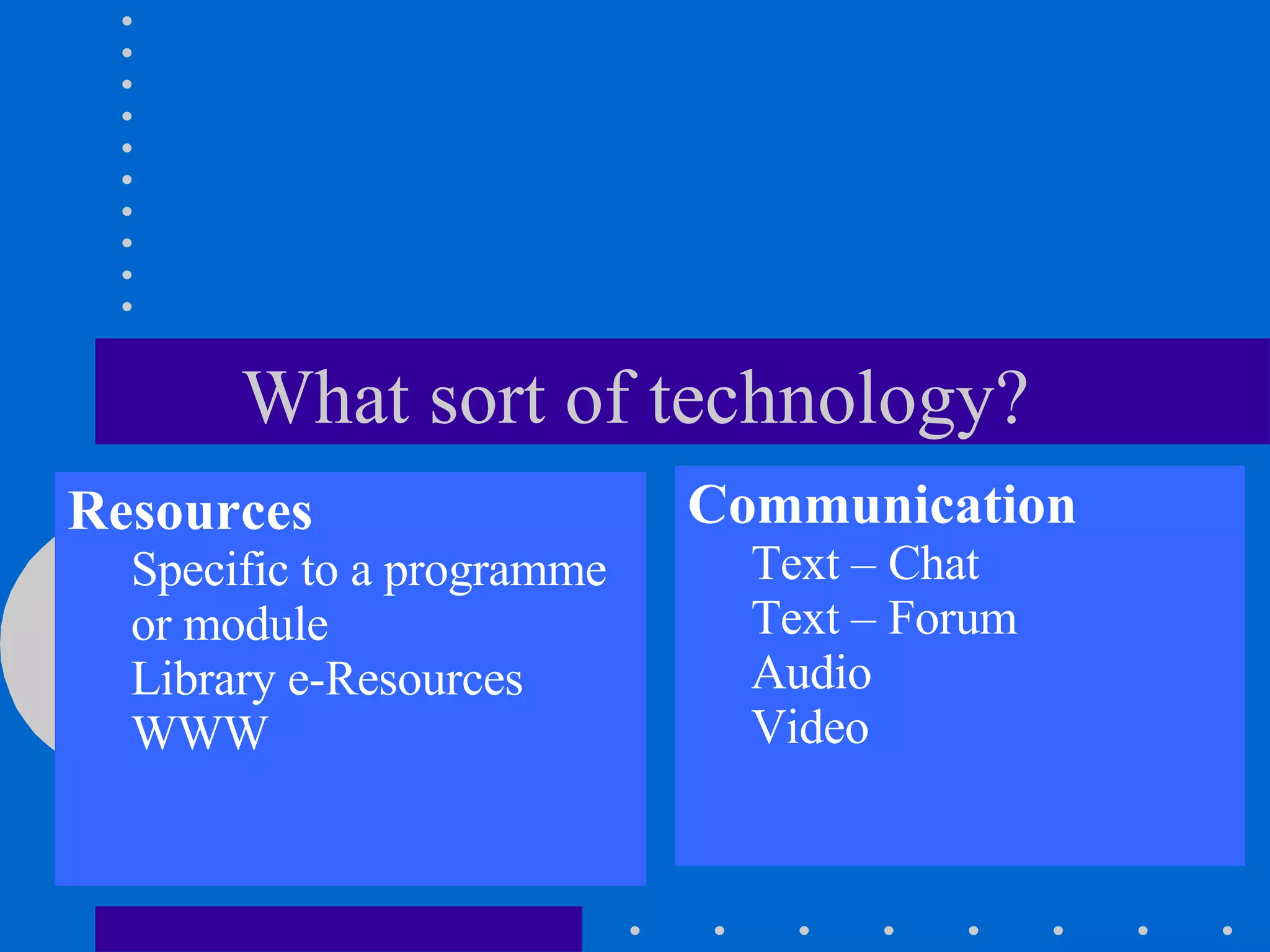 What sort of technology?

Resources
Specific to a programme or module
Library e-Resources
WWW

Communication
Text – Chat
Text – Forum
Audio
Video